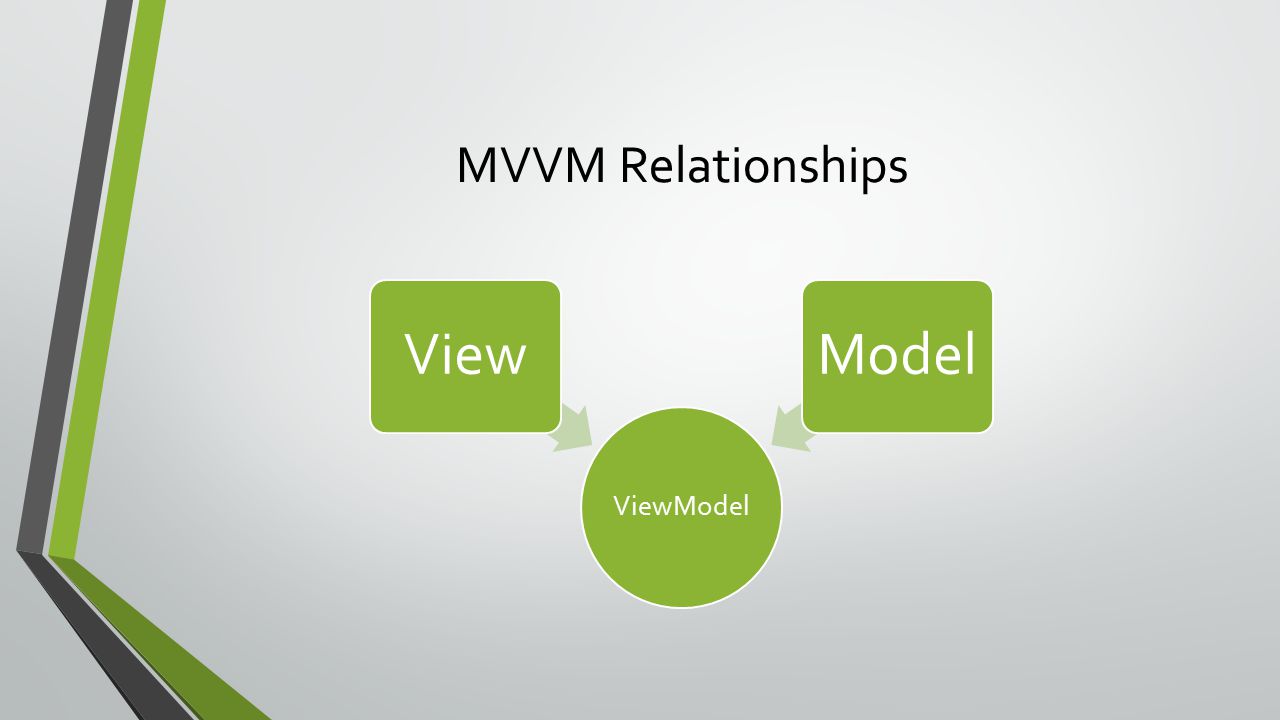 MVVM Relationships

View

Model

ViewModel